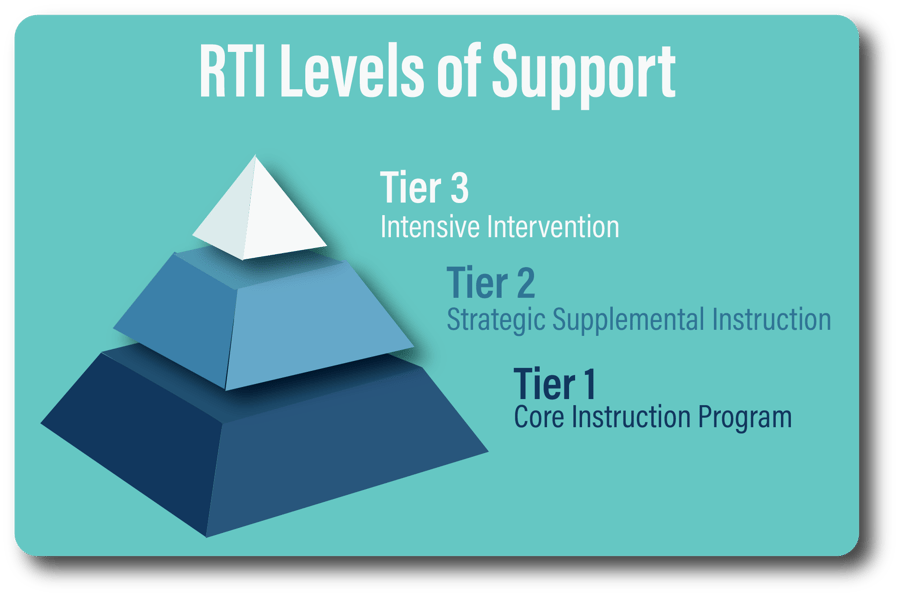 RTI Levels of Support

Tier 3
Intensive Intervention

Tier 2
Strategic Supplemental Instruction

Tier 1
Core Instruction Program